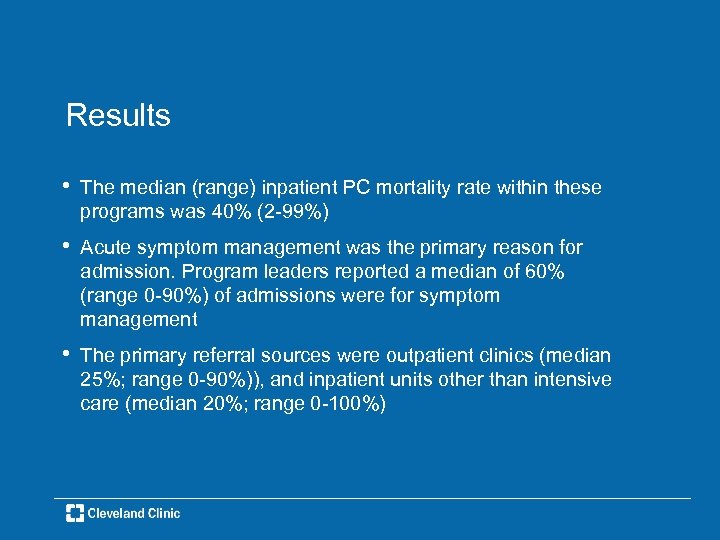 Results

• The median (range) inpatient PC mortality rate within these programs was 40% (2-99%)

• Acute symptom management was the primary reason for admission. Program leaders reported a median of 60% (range 0-90%) of admissions were for symptom management

• The primary referral sources were outpatient clinics (median 25%; range 0-90%)), and inpatient units other than intensive care (median 20%; range 0-100%)

Cleveland Clinic